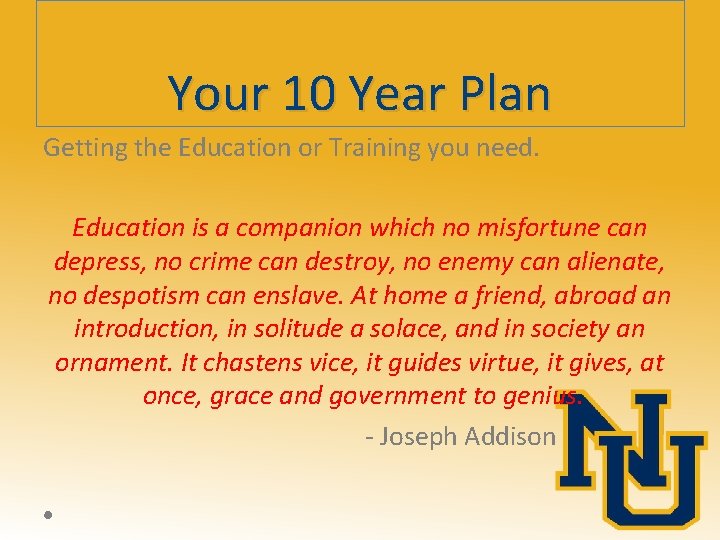 Your 10 Year Plan

Getting the Education or Training you need.

Education is a companion which no misfortune can depress, no crime can destroy, no enemy can alienate, no despotism can enslave. At home a friend, abroad an introduction, in solitude a solace, and in society an ornament. It chastens vice, it guides virtue, it gives, at once, grace and government to genius.

- Joseph Addison

NU